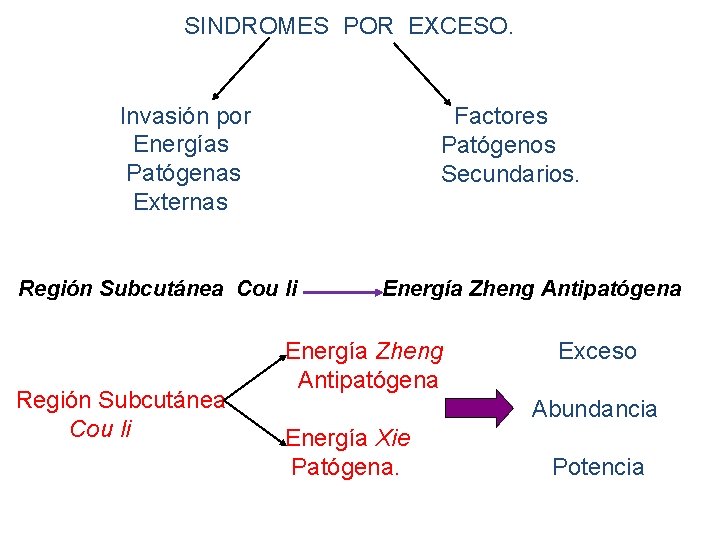 SINDROMES POR EXCESO.

Invasión por Energías Patógenas Externas

Factores Patógenos Secundarios.

Región Subcutánea Cou li Energía Zheng Antipatógena

Región Subcutánea Cou li

Energía Zheng Antipatógena

Energía Xie Patógena.

Exceso

Abundancia

Potencia